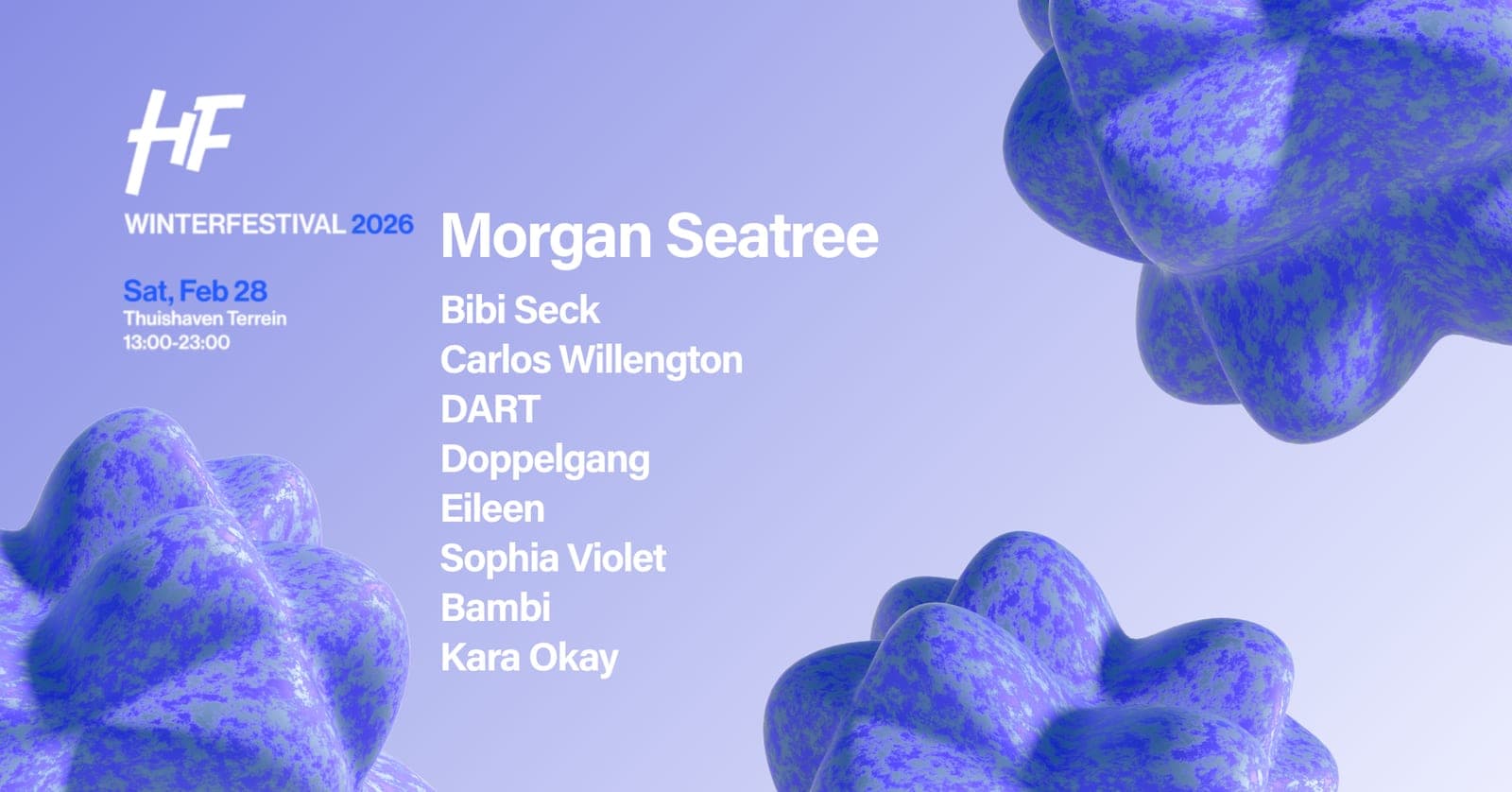 HF

WINTERFESTIVAL 2026

Sat, Feb 28
Thuishaven Terrein
13:00-23:00

Morgan Seatree
Bibi Seck
Carlos Willengton
DART
Doppelgang
Eileen
Sophia Violet
Bambi
Kara Okay